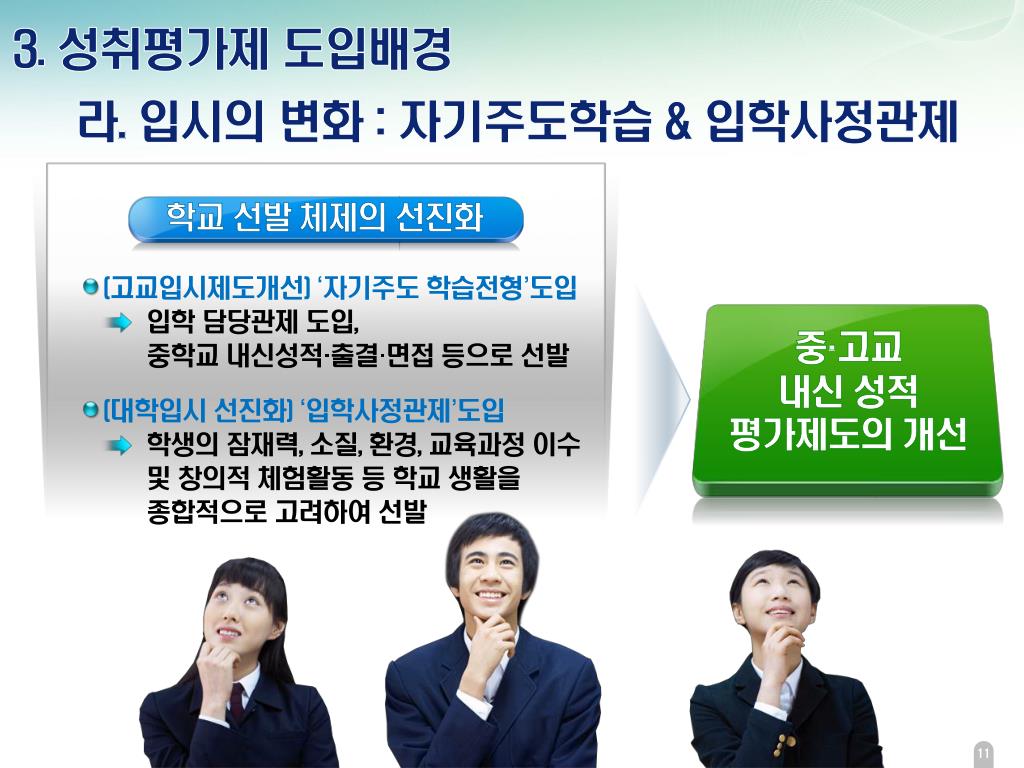 3. 성취평가제 도입배경

라. 입시의 변화 : 자기주도학습 & 입학사정관제

학교 선발 체제의 선진화

(고교입시제도개선) '자기주도 학습전형'도입

입학 담당관제 도입, 중학교 내신성적·출결·면접 등으로 선발

(대학입시 선진화) '입학사정관제'도입

학생의 잠재력, 소질, 환경, 교육과정 이수 및 창의적 체험활동 등 학교 생활을 종합적으로 고려하여 선발

중·고교 내신 성적 평가제도의 개선

11